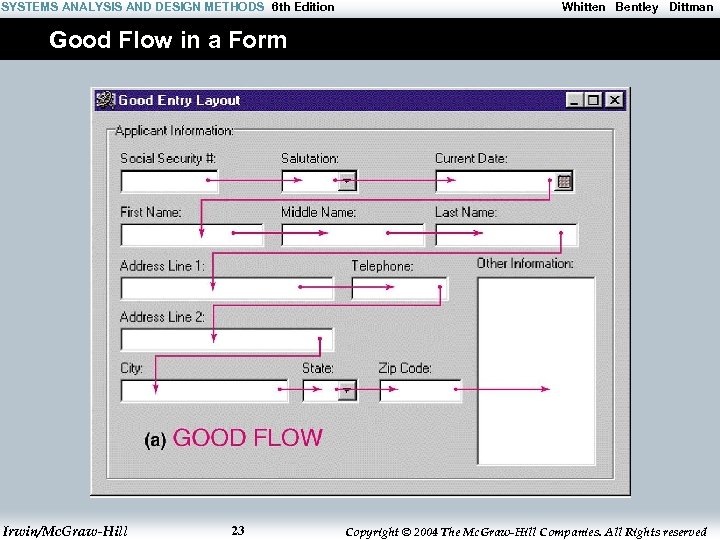 SYSTEMS ANALYSIS AND DESIGN METHODS 6th Edition
Whitten Bentley Dittman

Good Flow in a Form

Good Entry Layout

Applicant Information:

Social Security #:
Salutation:
Current Date:

First Name:
Middle Name:
Last Name:

Address Line 1:
Telephone:
Other Information:

Address Line 2:

City:
State:
Zip Code:

(a) GOOD FLOW

Irwin/McGraw-Hill
23
Copyright © 2004 The McGraw-Hill Companies. All Rights reserved